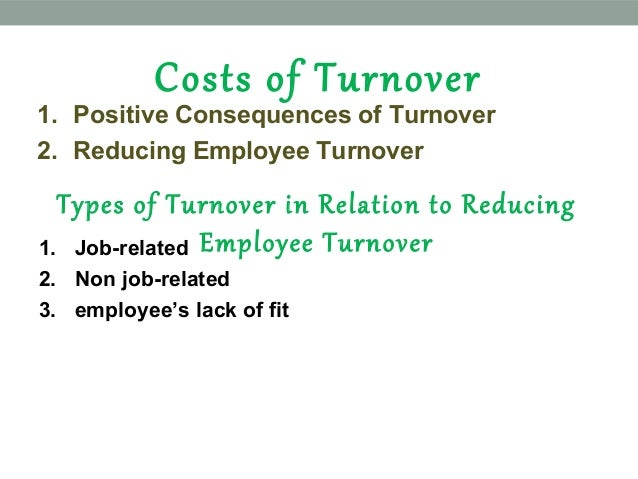 Costs of Turnover

1. Positive Consequences of Turnover
2. Reducing Employee Turnover

Types of Turnover in Relation to Reducing Employee Turnover

1. Job-related
2. Non job-related
3. employee's lack of fit